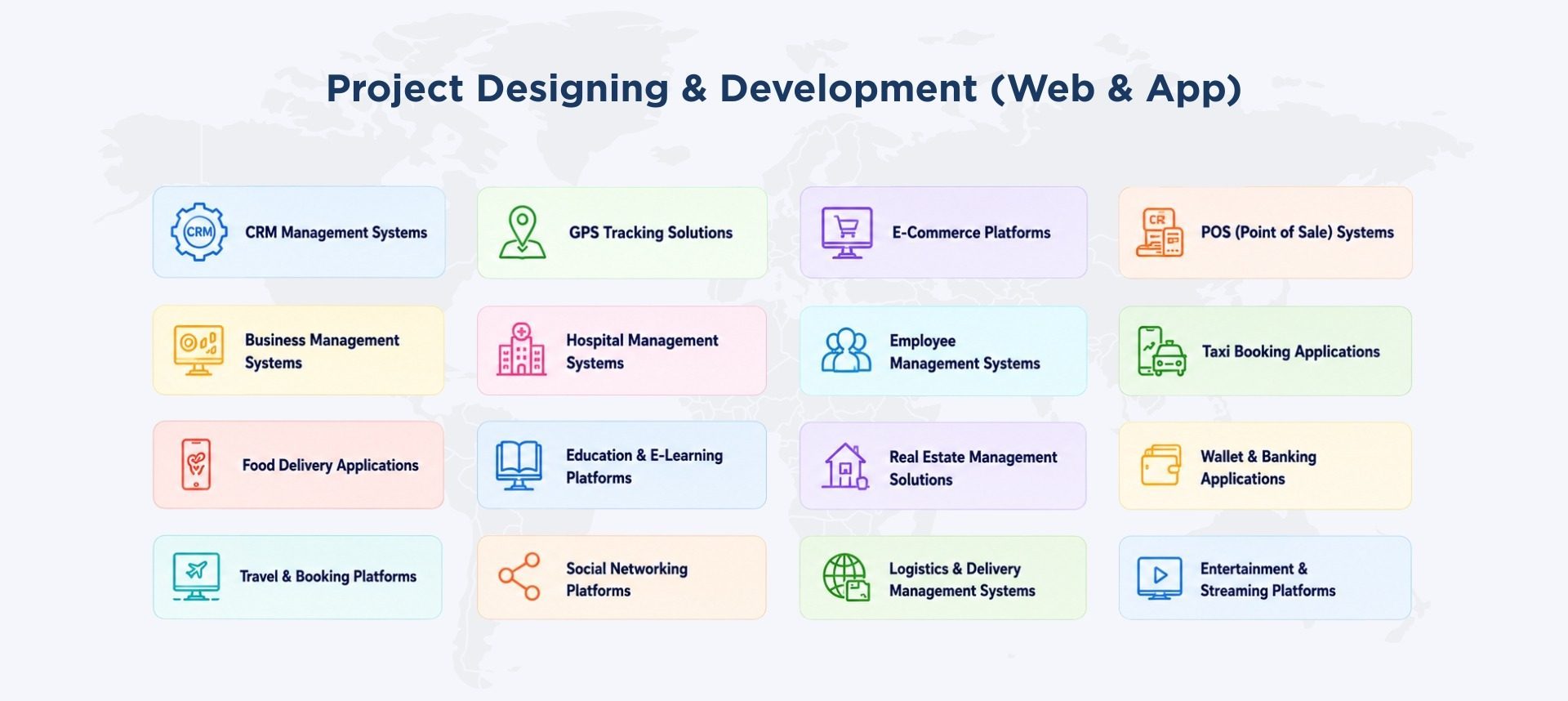 Project Designing & Development (Web & App)

CRM

CRM Management Systems

GPS Tracking Solutions

E-Commerce Platforms

CR

POS (Point of Sale) Systems

Business Management Systems

Hospital Management Systems

Employee Management Systems

Taxi Booking Applications

Food Delivery Applications

Education & E-Learning Platforms

Real Estate Management Solutions

Wallet & Banking Applications

Travel & Booking Platforms

Social Networking Platforms

Logistics & Delivery Management Systems

Entertainment & Streaming Platforms